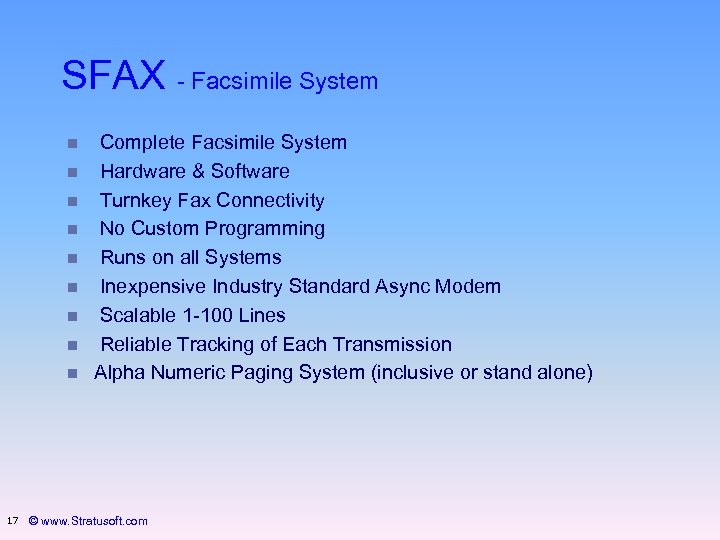 SFAX - Facsimile System

- Complete Facsimile System
- Hardware & Software
- Turnkey Fax Connectivity
- No Custom Programming
- Runs on all Systems
- Inexpensive Industry Standard Async Modem
- Scalable 1-100 Lines
- Reliable Tracking of Each Transmission
- Alpha Numeric Paging System (inclusive or stand alone)

17 © www.Stratusoft.com